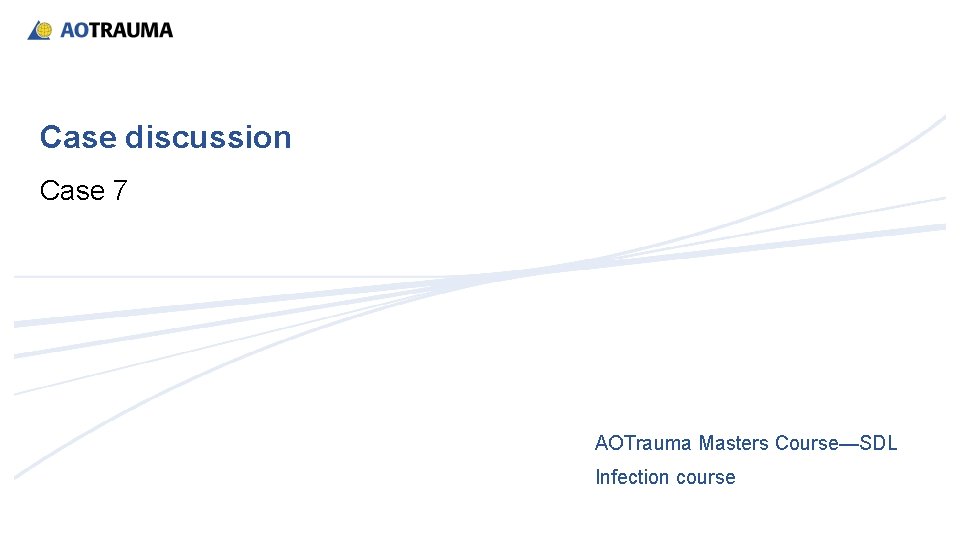 AOTRAUMA

Case discussion

Case 7

AOTrauma Masters Course—SDL
Infection course